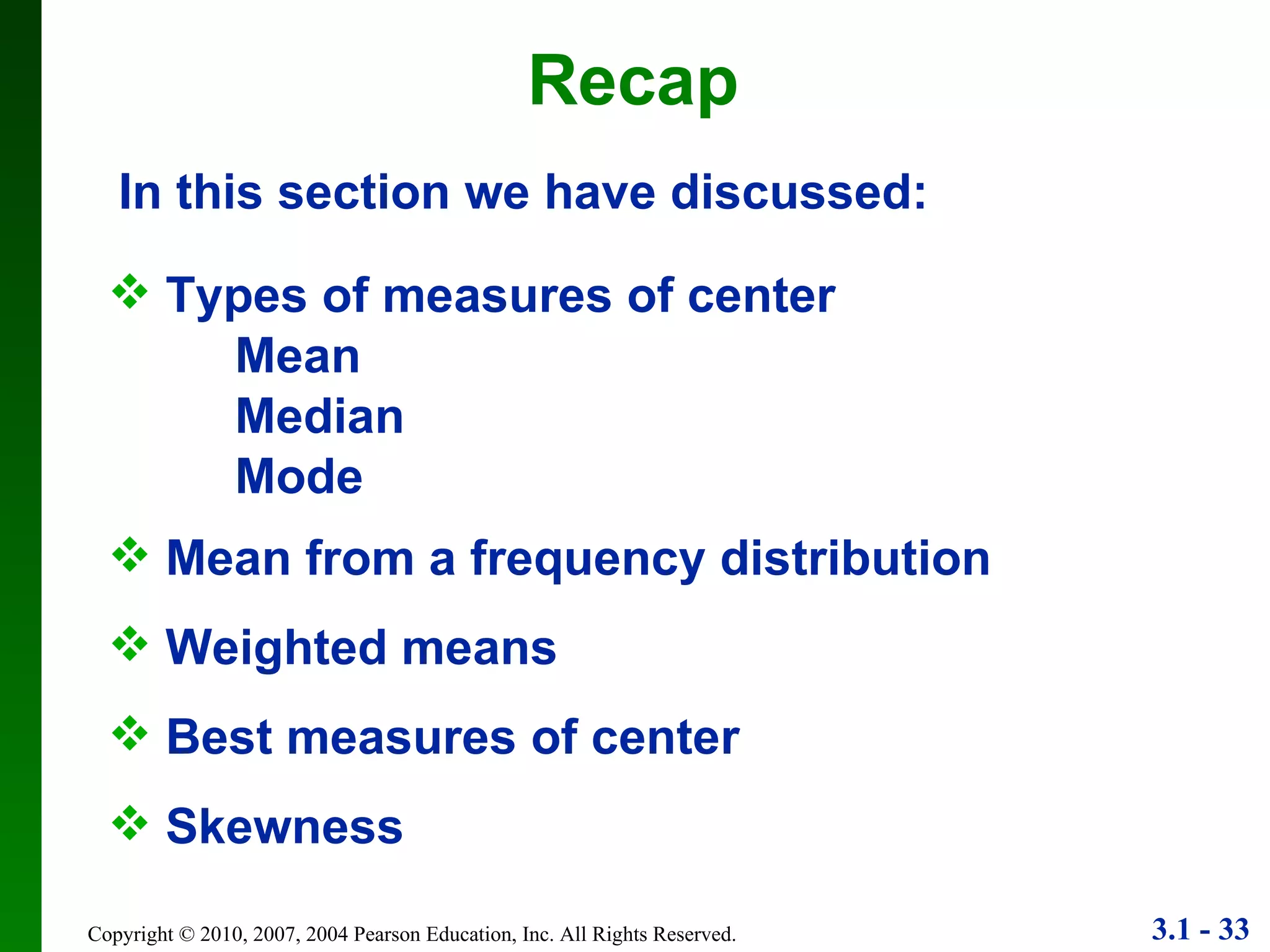 Recap

In this section we have discussed:

❖ Types of measures of center
Mean
Median
Mode

❖ Mean from a frequency distribution

❖ Weighted means

❖ Best measures of center

❖ Skewness

Copyright © 2010, 2007, 2004 Pearson Education, Inc. All Rights Reserved.

3.1 - 33